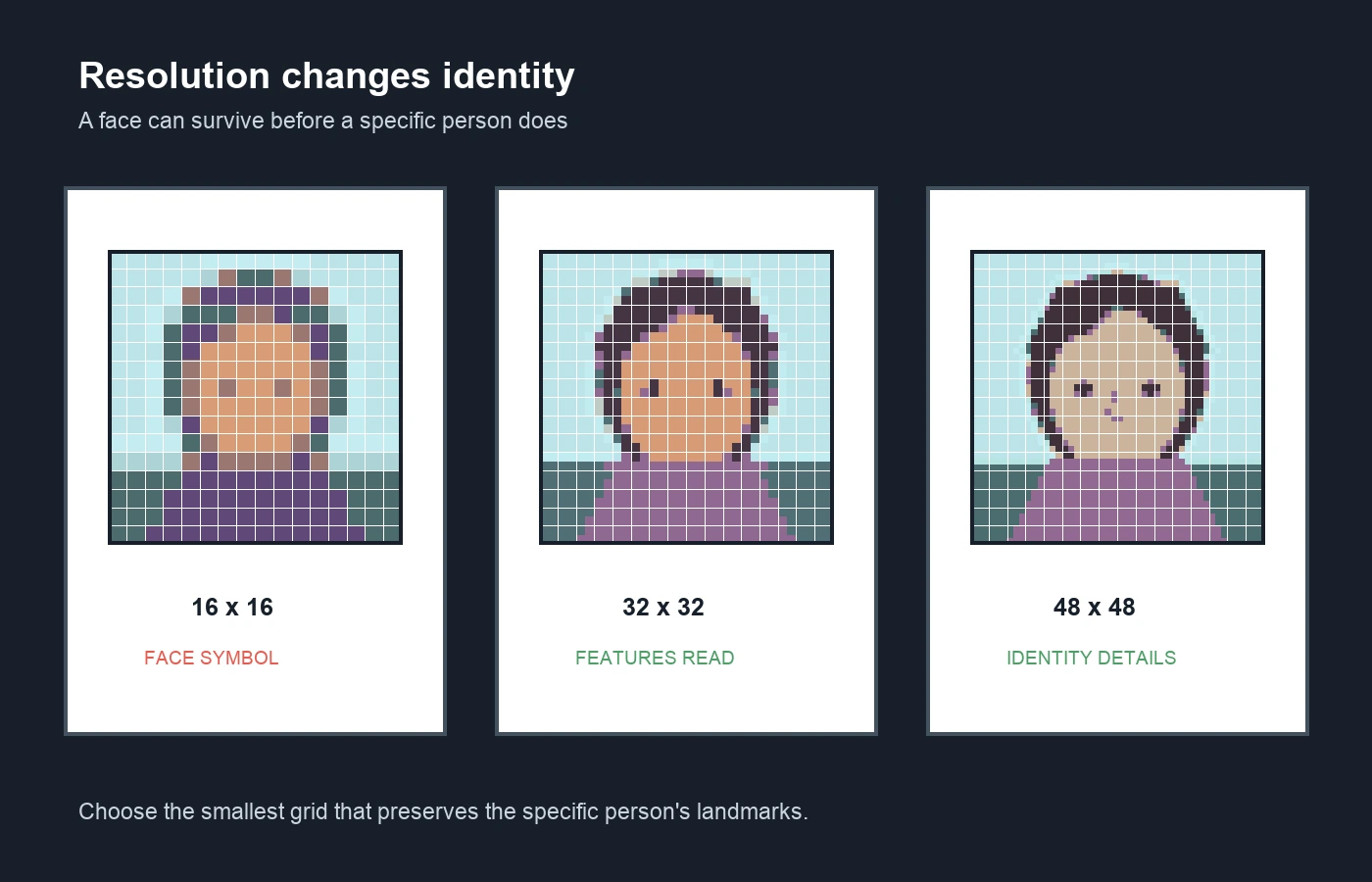 Resolution changes identity
A face can survive before a specific person does

16 x 16
FACE SYMBOL

32 x 32
FEATURES READ

48 x 48
IDENTITY DETAILS

Choose the smallest grid that preserves the specific person's landmarks.